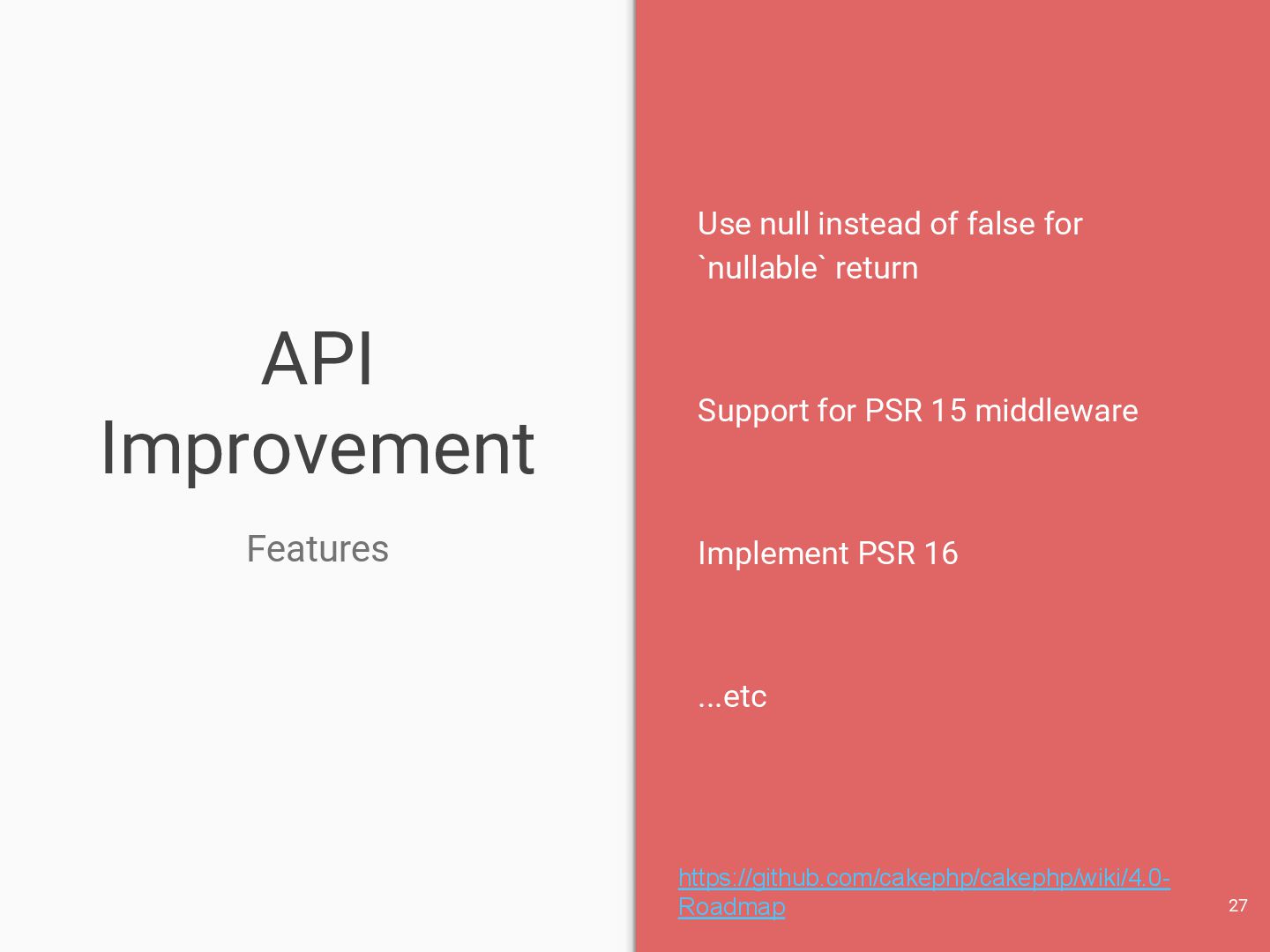 API Improvement

Features

Use null instead of false for `nullable` return

Support for PSR 15 middleware

Implement PSR 16

...etc

https://github.com/cakephp/cakephp/wiki/4.0-Roadmap

27